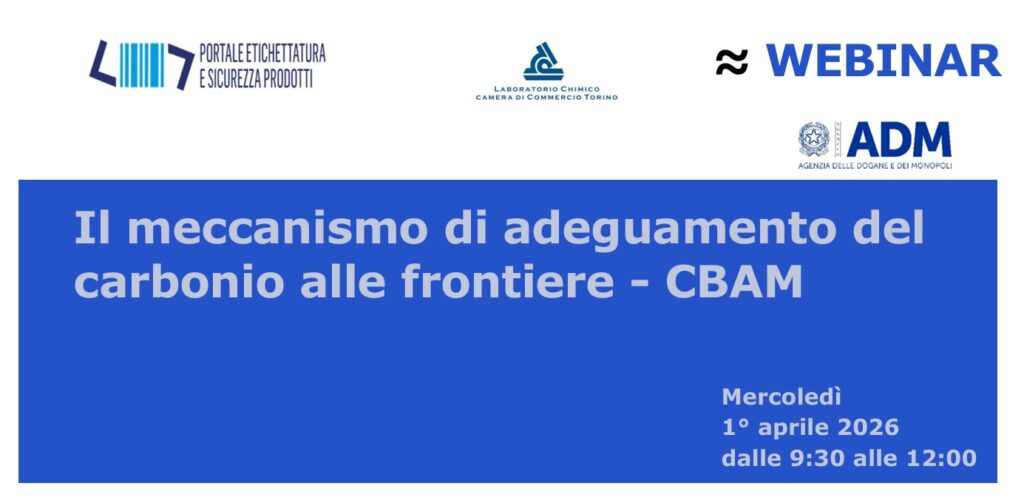 PORTALE ETICHETTATURA E SICUREZZA PRODOTTI

LABORATORIO CHIMICO
CAMERA DI COMMERCIO TORINO

≈ WEBINAR

ADM
AGENZIA DELLE DOGANE E DEI MONOPOLI

Il meccanismo di adeguamento del carbonio alle frontiere - CBAM

Mercoledì
1° aprile 2026
dalle 9:30 alle 12:00